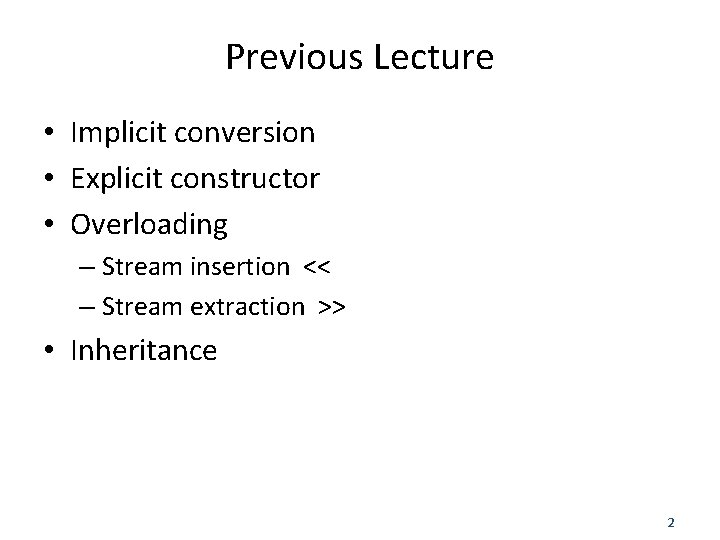 Previous Lecture

• Implicit conversion
• Explicit constructor
• Overloading
– Stream insertion <<
– Stream extraction >>
• Inheritance

2